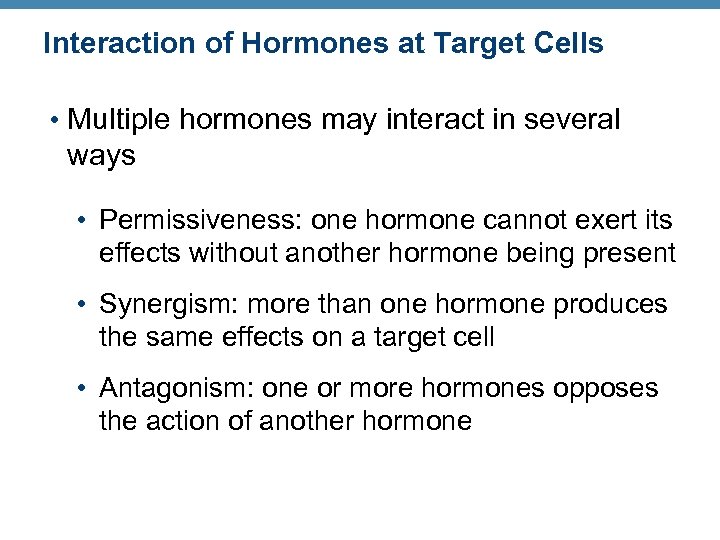 Interaction of Hormones at Target Cells

• Multiple hormones may interact in several ways

• Permissiveness: one hormone cannot exert its effects without another hormone being present

• Synergism: more than one hormone produces the same effects on a target cell

• Antagonism: one or more hormones opposes the action of another hormone